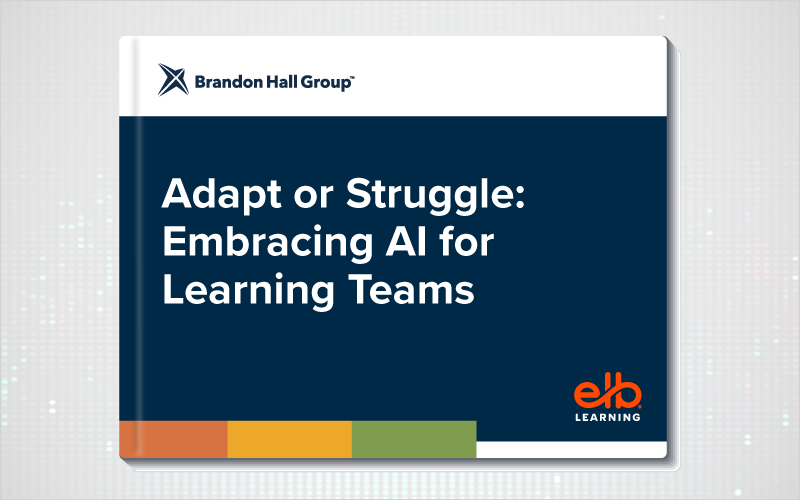 Brandon Hall Group™

Adapt or Struggle: Embracing AI for Learning Teams

elb
LEARNING